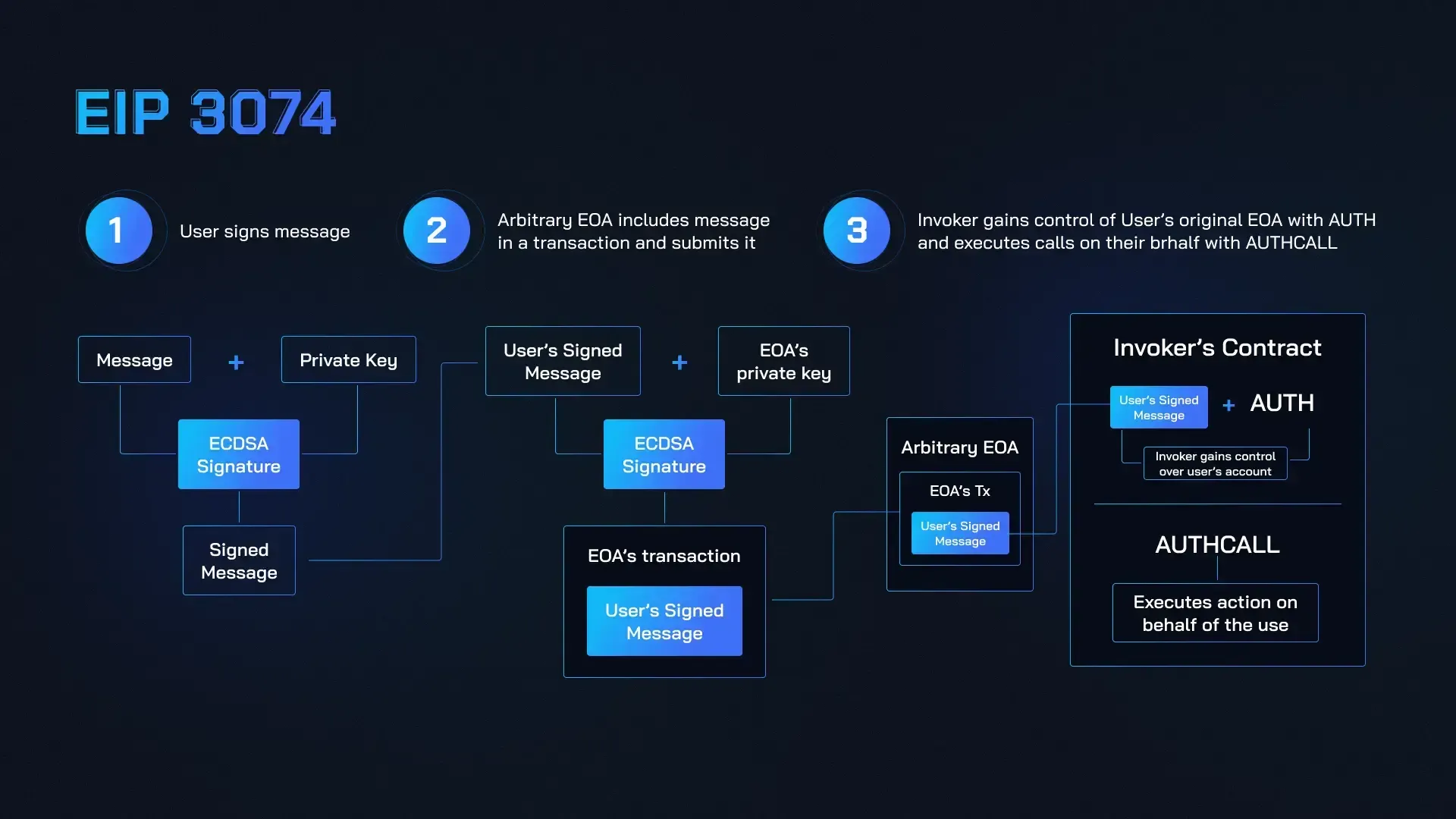 EIP 3074

1 User signs message

2 Arbitrary EOA includes message in a transaction and submits it

3 Invoker gains control of User's original EOA with AUTH and executes calls on their brhalf with AUTHCALL

Message + Private Key

ECDSA Signature

Signed Message

User's Signed Message + EOA's private key

ECDSA Signature

EOA's transaction

User's Signed Message

Arbitrary EOA

EOA's Tx

User's Signed Message

Invoker's Contract

User's Signed Message + AUTH

Invoker gains control over user's account

AUTHCALL

Executes action on behalf of the use